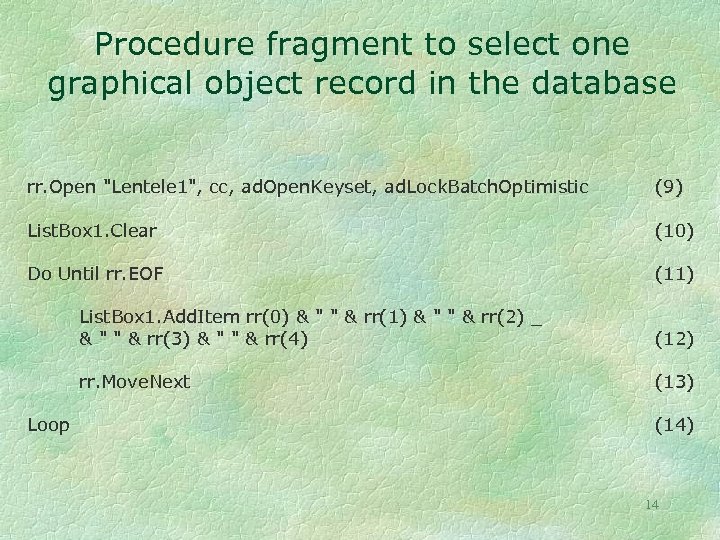 Procedure fragment to select one graphical object record in the database

rr.Open "Lentele1", cc, adOpenKeyset, adLockBatchOptimistic (9)

ListBox1.Clear (10)

Do Until rr.EOF (11)

ListBox1.AddItem rr(0) & " " & rr(1) & " " & rr(2) _
& " " & rr(3) & " " & rr(4) (12)

rr.MoveNext (13)

Loop (14)

14